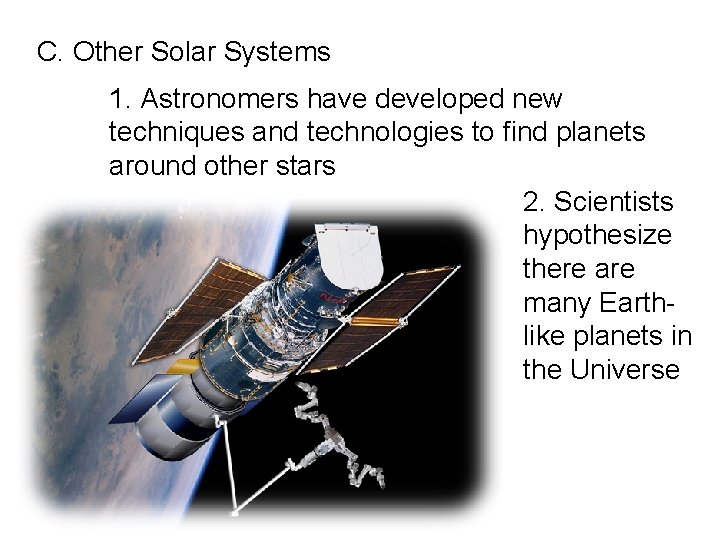 C. Other Solar Systems

1. Astronomers have developed new techniques and technologies to find planets around other stars

2. Scientists hypothesize there are many Earth-like planets in the Universe